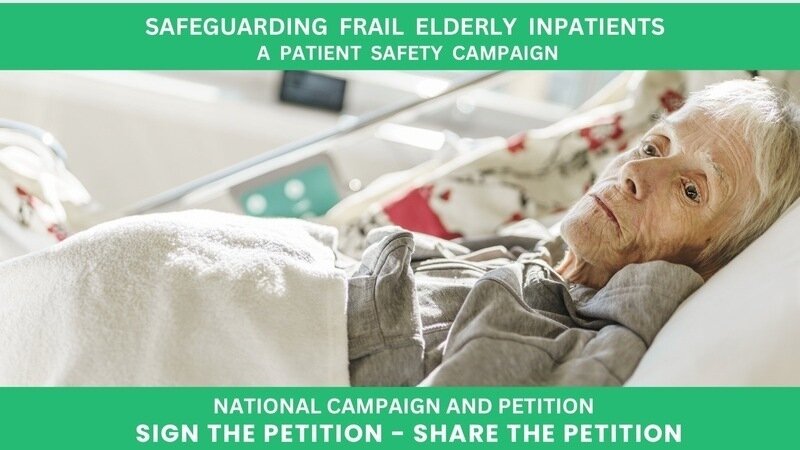 SAFEGUARDING FRAIL ELDERLY INPATIENTS
A PATIENT SAFETY CAMPAIGN

NATIONAL CAMPAIGN AND PETITION
SIGN THE PETITION - SHARE THE PETITION